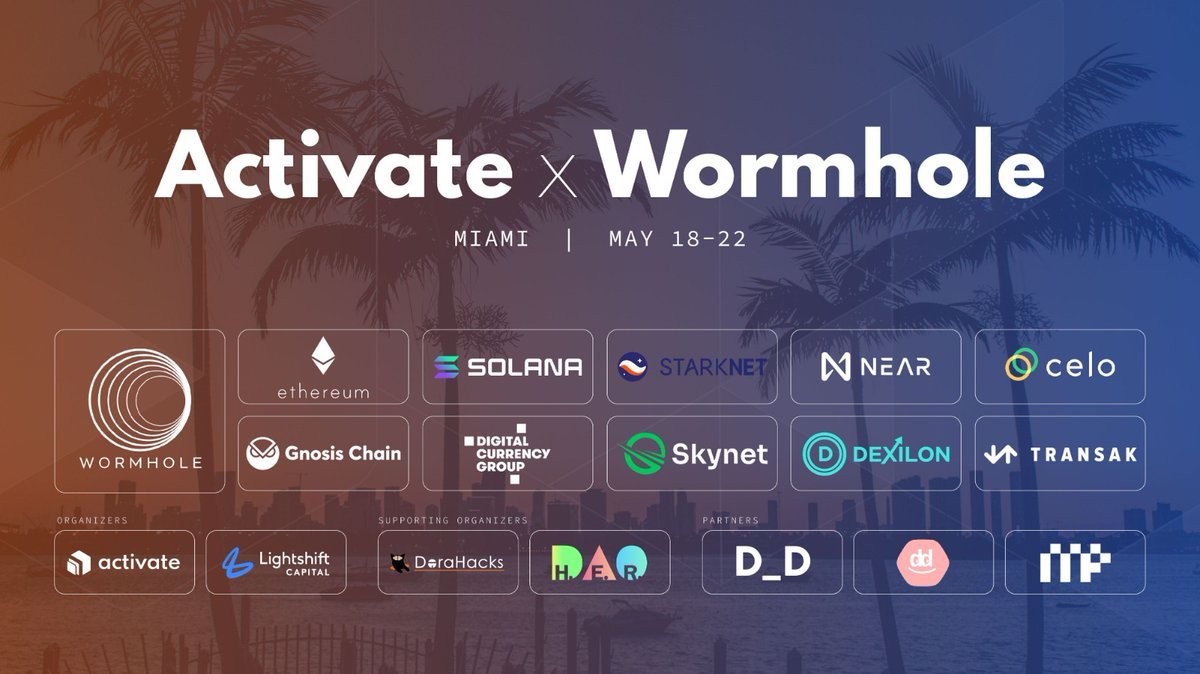 Activate x Wormhole

MIAMI | MAY 18-22

WORMHOLE

ethereum

SOLANA

STARKNET

NEAR

celo

Gnosis Chain

DIGITAL CURRENCY GROUP

Skynet

DEXILON

TRANSAK

ORGANIZERS

activate

Lightshift CAPITAL

SUPPORTING ORGANIZERS

DoraHacks

H.E.R DAO

PARTNERS

D_D

dd

MP